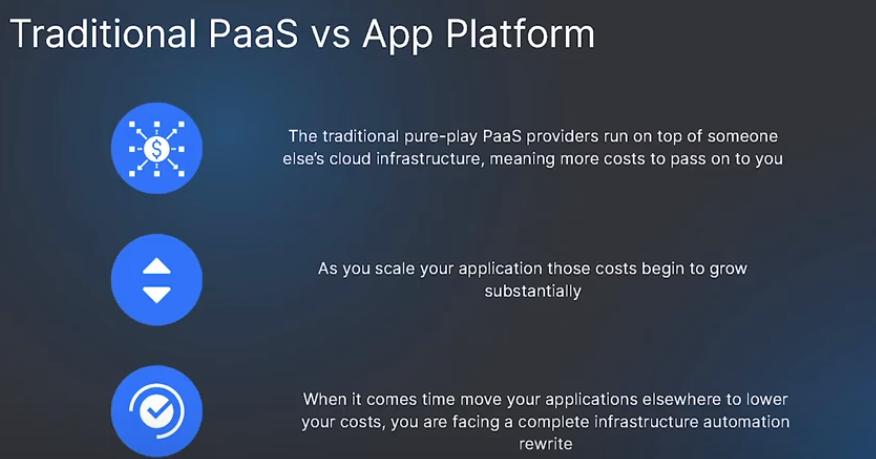 Traditional PaaS vs App Platform

The traditional pure-play PaaS providers run on top of someone else's cloud infrastructure, meaning more costs to pass on to you

As you scale your application those costs begin to grow substantially

When it comes time move your applications elsewhere to lower your costs, you are facing a complete infrastructure automation rewrite